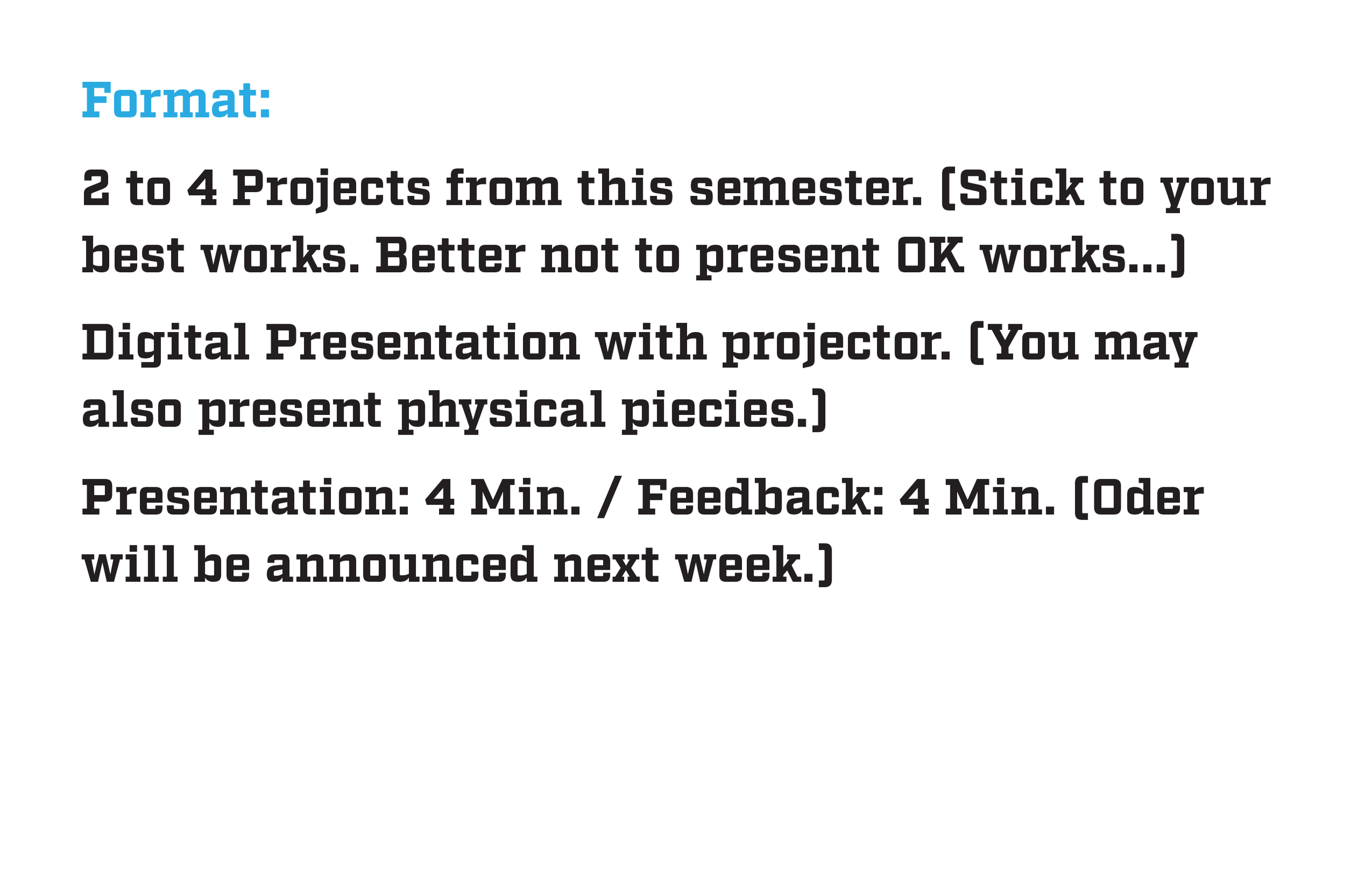 Format:

2 to 4 Projects from this semester. (Stick to your best works. Better not to present OK works...)

Digital Presentation with projector. (You may also present physical piecies.)

Presentation: 4 Min. / Feedback: 4 Min. (Oder will be announced next week.)